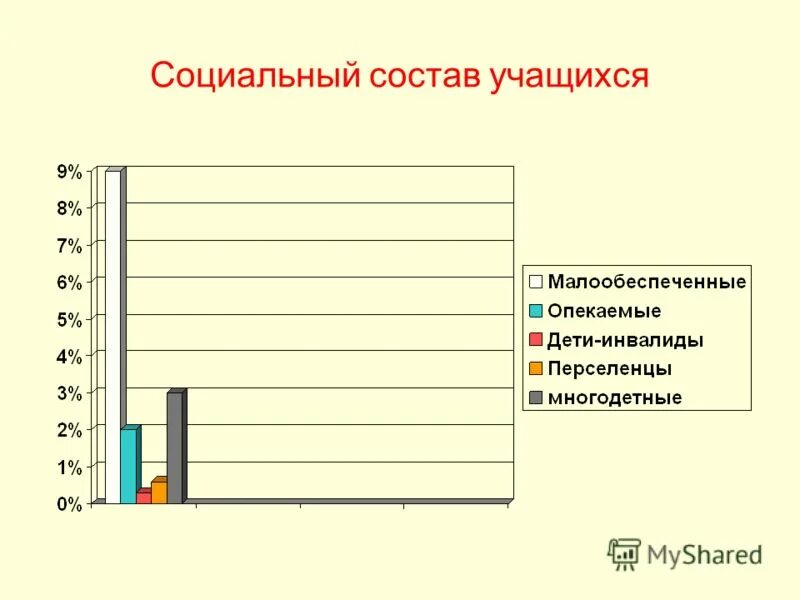 Социальный состав учащихся

9%
8%
7%
6%
5%
4%
3%
2%
1%
0%

Малообеспеченные
Опекаемые
Дети-инвалиды
Перселенцы
многодетные

MyShared